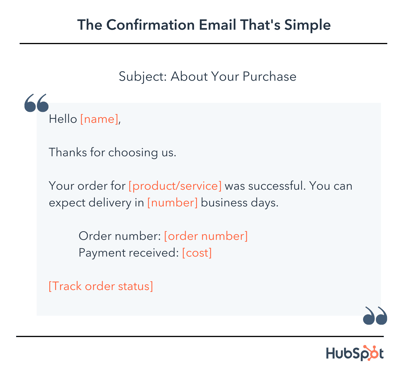 The Confirmation Email That's Simple

Subject: About Your Purchase

Hello [name],

Thanks for choosing us.

Your order for [product/service] was successful. You can expect delivery in [number] business days.

Order number: [order number]
Payment received: [cost]

[Track order status]

HubSpot